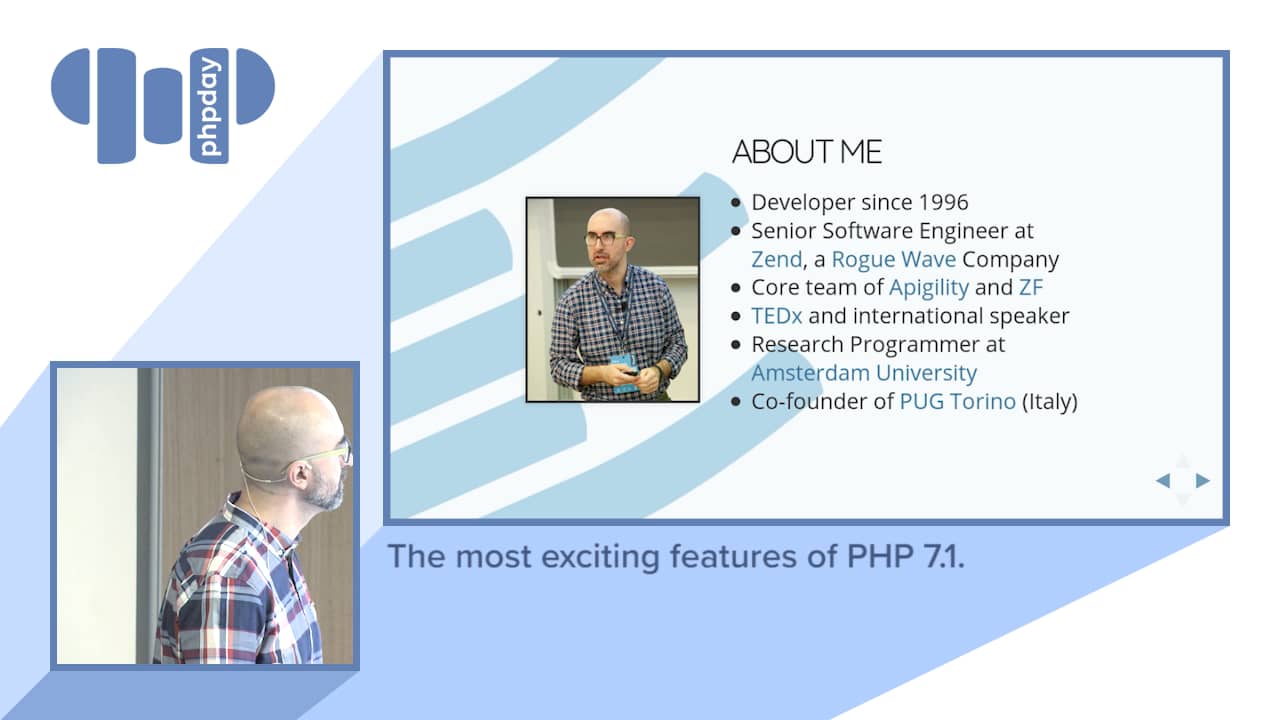 phpday

ABOUT ME

- Developer since 1996
- Senior Software Engineer at Zend, a Rogue Wave Company
- Core team of Apigility and ZF
- TEDx and international speaker
- Research Programmer at Amsterdam University
- Co-founder of PUG Torino (Italy)

The most exciting features of PHP 7.1.